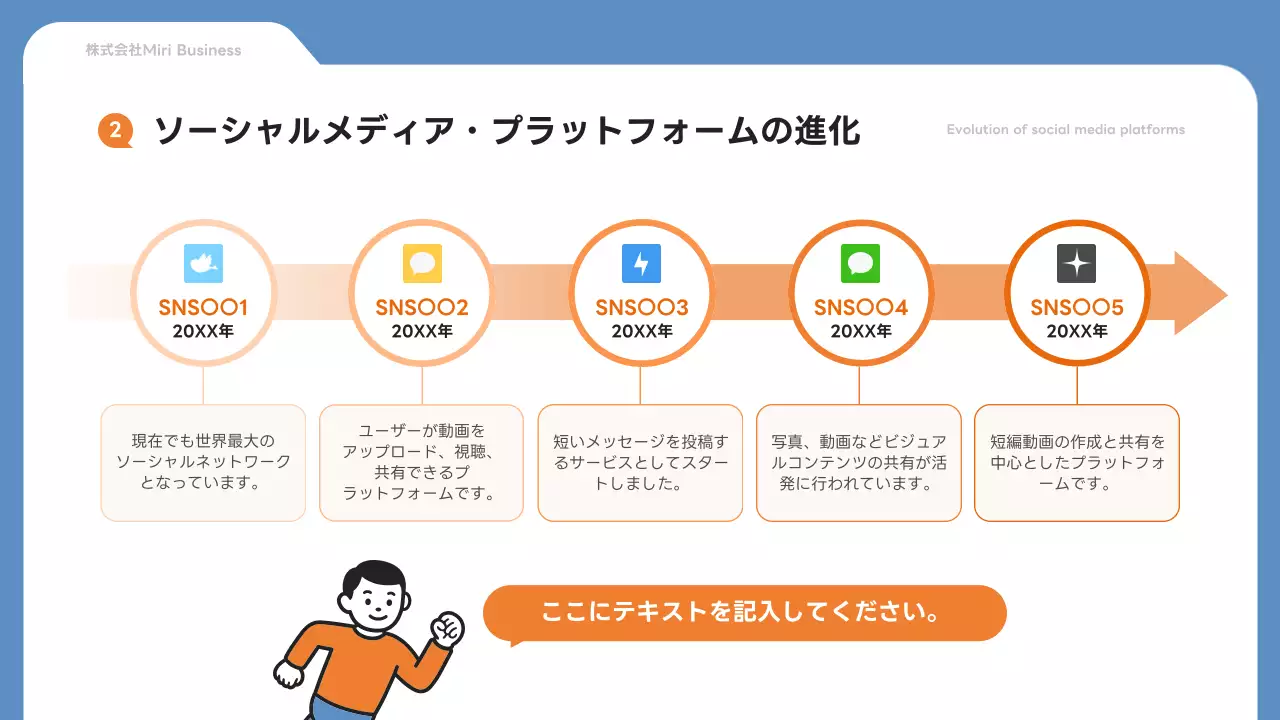 株式会社Miri Business

2 ソーシャルメディア・プラットフォームの進化

Evolution of social media platforms

SNS〇〇1
20XX年

SNS〇〇2
20XX年

SNS〇〇3
20XX年

SNS〇〇4
20XX年

SNS〇〇5
20XX年

現在でも世界最大のソーシャルネットワークとなっています。

ユーザーが動画をアップロード、視聴、共有できるプラットフォームです。

短いメッセージを投稿するサービスとしてスタートしました。

写真、動画などビジュアルコンテンツの共有が活発に行われています。

短編動画の作成と共有を中心としたプラットフォームです。

ここにテキストを記入してください。